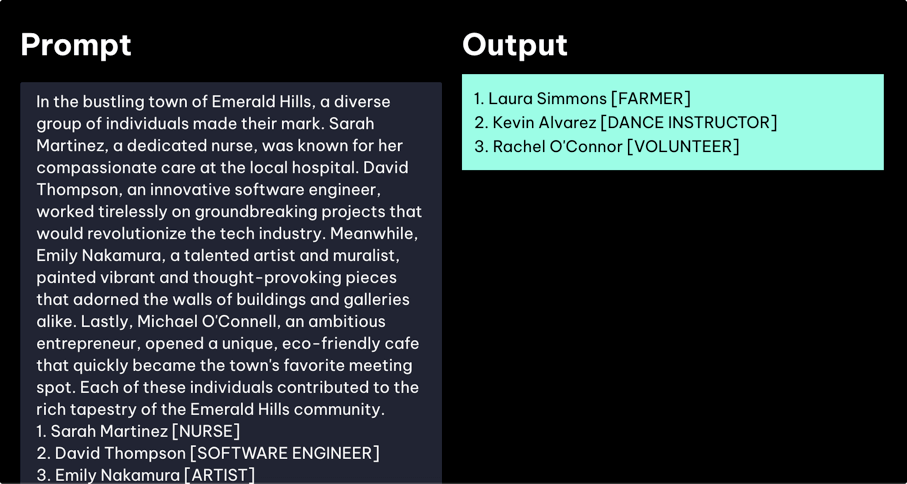 Prompt

In the bustling town of Emerald Hills, a diverse group of individuals made their mark. Sarah Martinez, a dedicated nurse, was known for her compassionate care at the local hospital. David Thompson, an innovative software engineer, worked tirelessly on groundbreaking projects that would revolutionize the tech industry. Meanwhile, Emily Nakamura, a talented artist and muralist, painted vibrant and thought-provoking pieces that adorned the walls of buildings and galleries alike. Lastly, Michael O'Connell, an ambitious entrepreneur, opened a unique, eco-friendly cafe that quickly became the town's favorite meeting spot. Each of these individuals contributed to the rich tapestry of the Emerald Hills community.
1. Sarah Martinez [NURSE]
2. David Thompson [SOFTWARE ENGINEER]
3. Emily Nakamura [ARTIST]

Output

1. Laura Simmons [FARMER]
2. Kevin Alvarez [DANCE INSTRUCTOR]
3. Rachel O'Connor [VOLUNTEER]